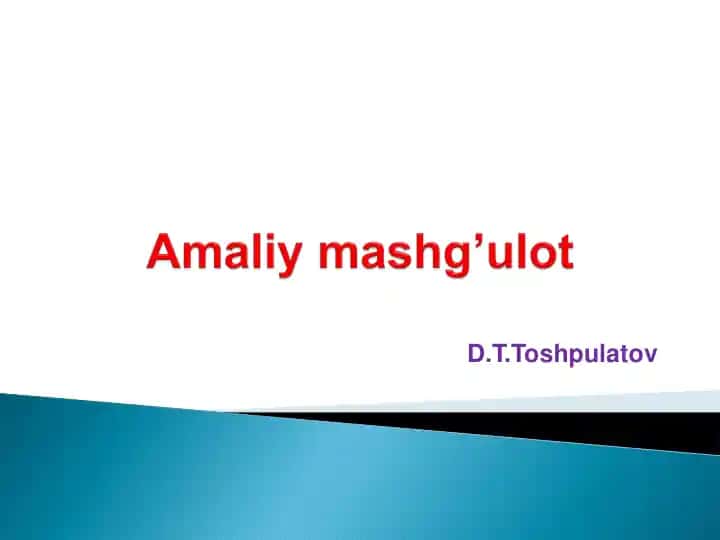 Amaliy mashg’ulot

D.T.Toshpulatov